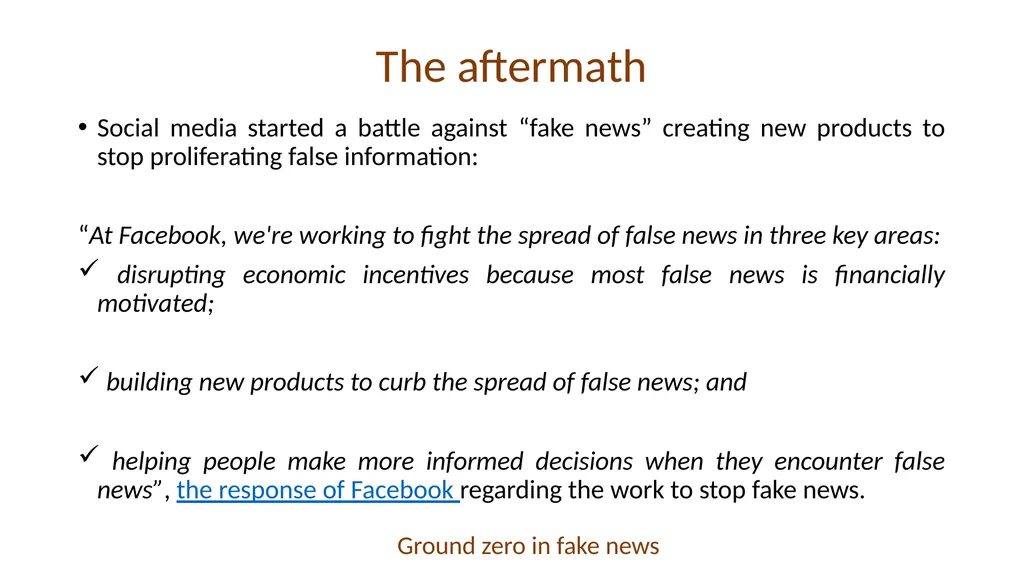 The aftermath

• Social media started a battle against “fake news” creating new products to stop proliferating false information:

“At Facebook, we're working to fight the spread of false news in three key areas:

✓ disrupting economic incentives because most false news is financially motivated;

✓ building new products to curb the spread of false news; and

✓ helping people make more informed decisions when they encounter false news”, the response of Facebook regarding the work to stop fake news.

Ground zero in fake news